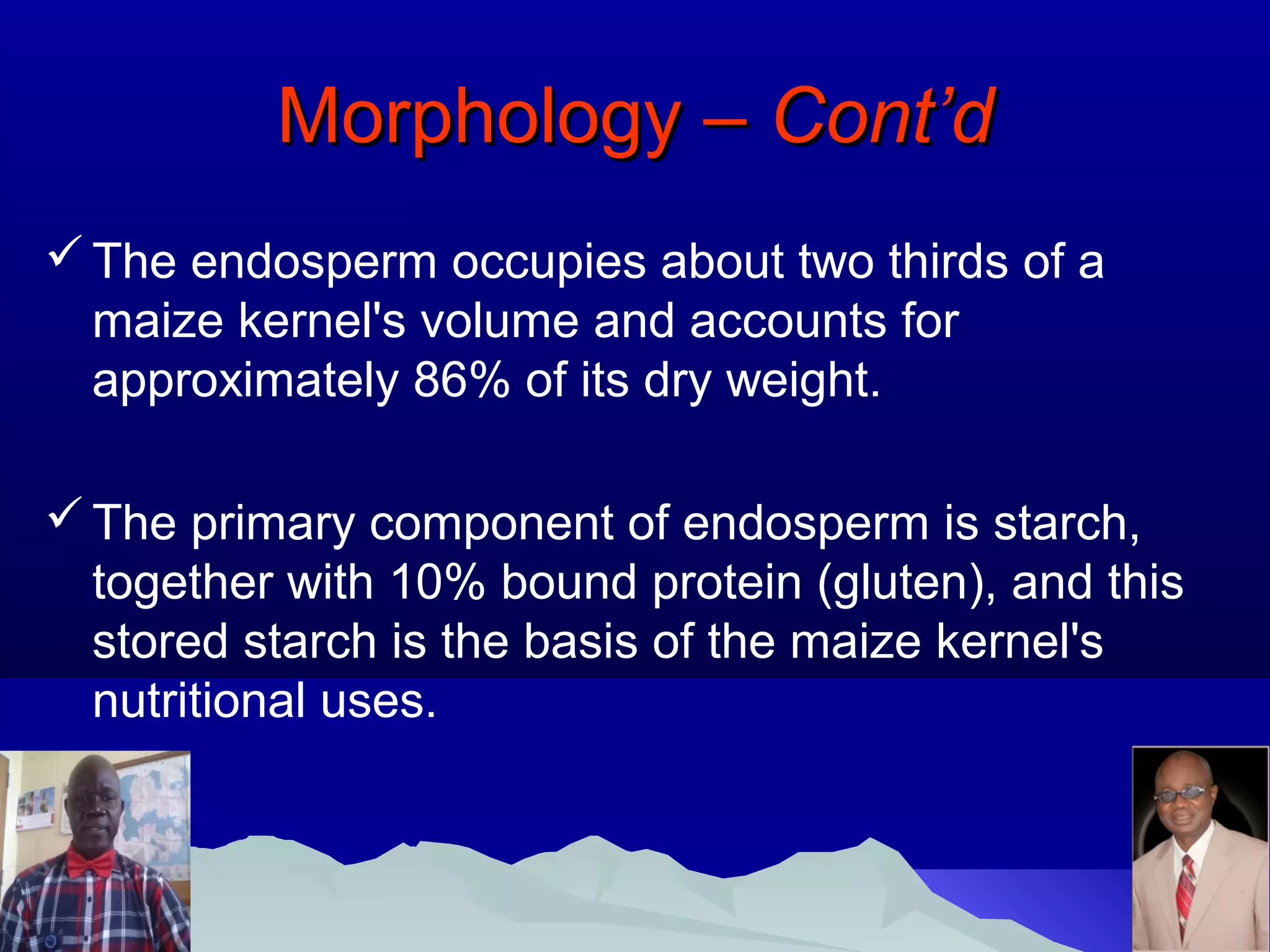 Morphology – Cont'd

✓ The endosperm occupies about two thirds of a maize kernel's volume and accounts for approximately 86% of its dry weight.

✓ The primary component of endosperm is starch, together with 10% bound protein (gluten), and this stored starch is the basis of the maize kernel's nutritional uses.